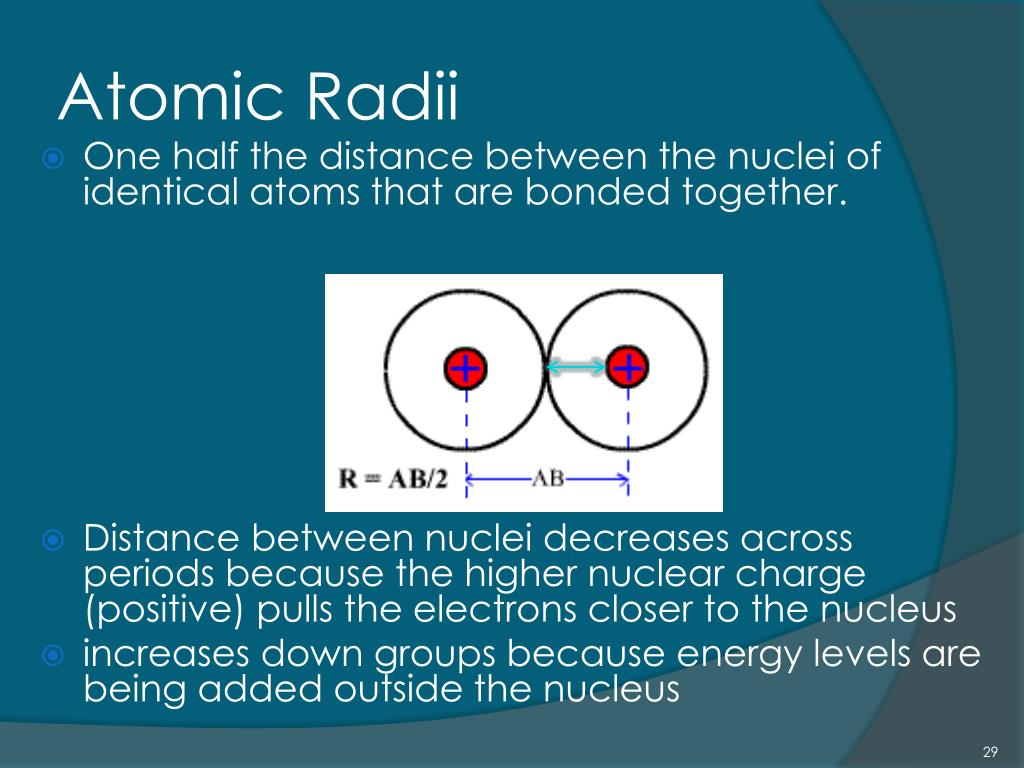 Atomic Radii

One half the distance between the nuclei of identical atoms that are bonded together.

+ +

R = AB/2 AB

Distance between nuclei decreases across periods because the higher nuclear charge (positive) pulls the electrons closer to the nucleus

increases down groups because energy levels are being added outside the nucleus

29